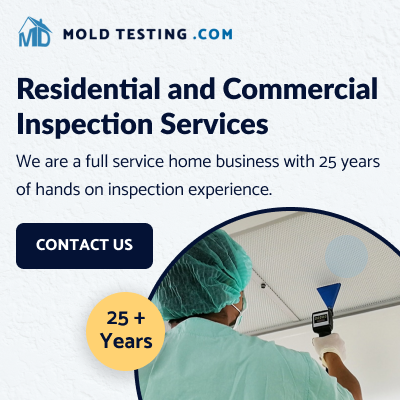 MD MOLD TESTING .COM

Residential and Commercial Inspection Services

We are a full service home business with 25 years of hands on inspection experience.

CONTACT US

25 + Years